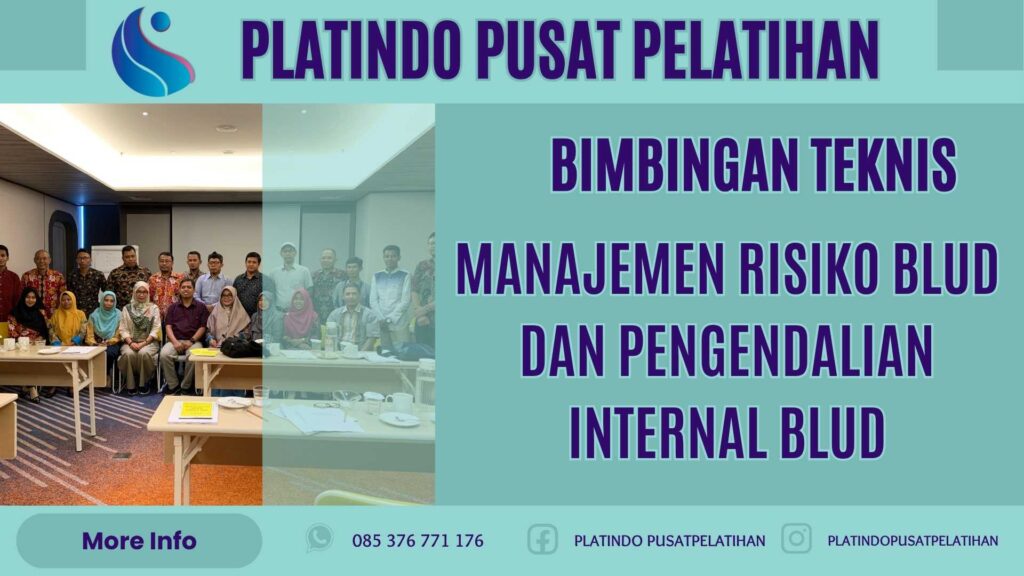 PLATINDO PUSAT PELATIHAN

BIMBINGAN TEKNIS

MANAJEMEN RISIKO BLUD DAN PENGENDALIAN INTERNAL BLUD

More Info

085 376 771 176

PLATINDO PUSATPELATIHAN

PLATINDOPUSATPELATIHAN